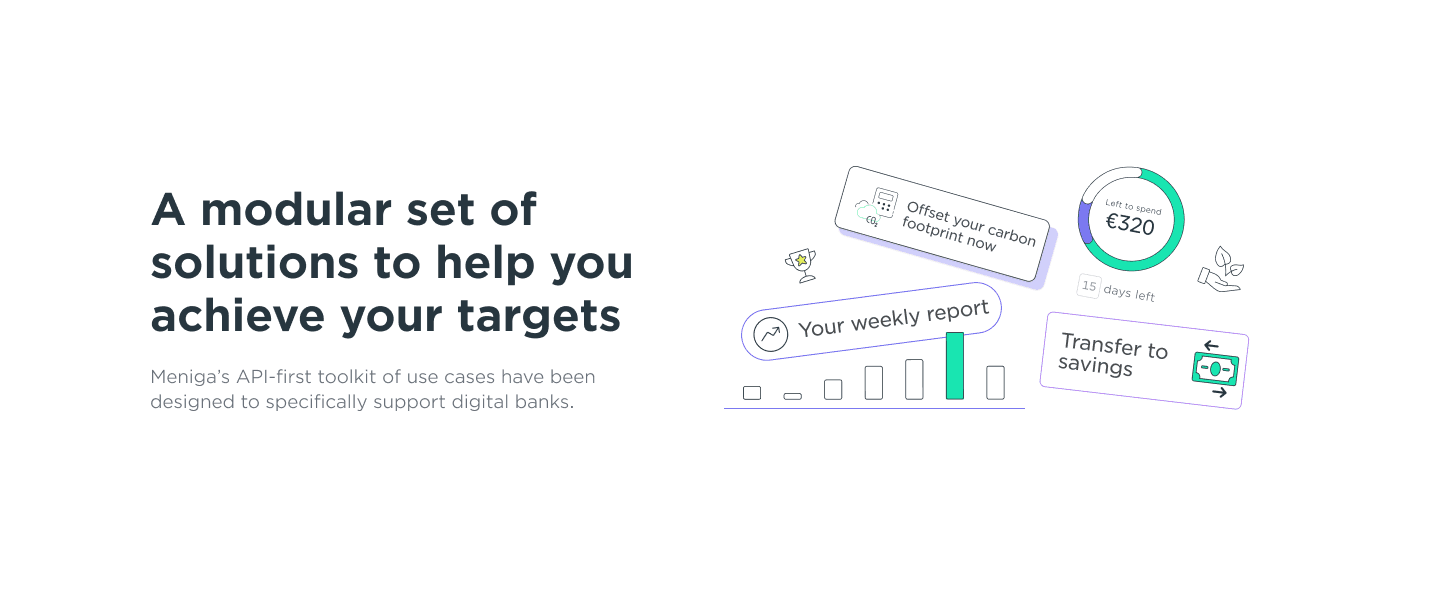 A modular set of solutions to help you achieve your targets

Meniga's API-first toolkit of use cases have been designed to specifically support digital banks.

$CO_2$

Offset your carbon footprint now

Left to spend
€320

15 days left

Your weekly report

Transfer to savings